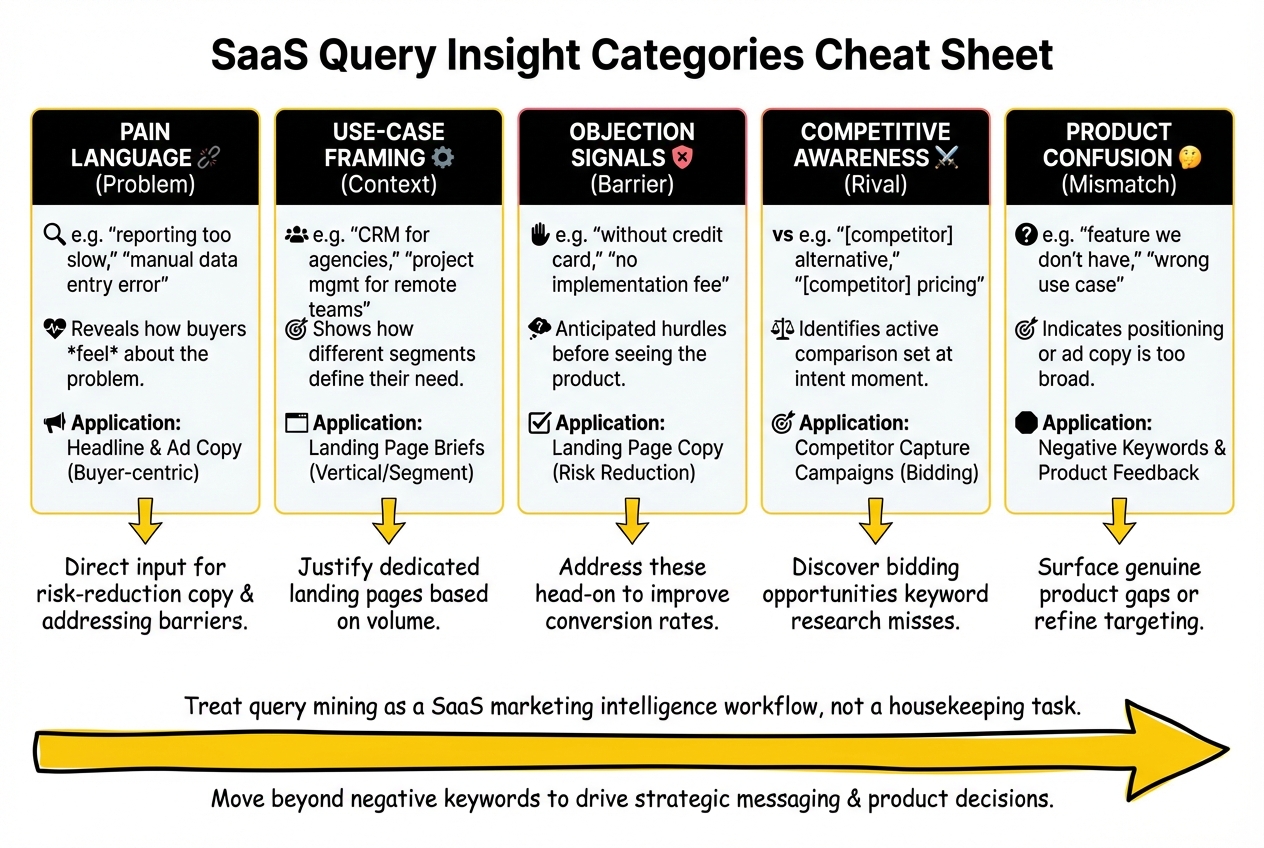 SaaS Query Insight Categories Cheat Sheet

PAIN LANGUAGE
(Problem)

e.g. "reporting too slow," "manual data entry error"

Reveals how buyers *feel* about the problem.

Application:
Headline & Ad Copy (Buyer-centric)

Direct input for risk-reduction copy & addressing barriers.

USE-CASE FRAMING
(Context)

e.g. "CRM for agencies," "project mgmt for remote teams"

Shows how different segments define their need.

Application:
Landing Page Briefs (Vertical/Segment)

Justify dedicated landing pages based on volume.

OBJECTION SIGNALS
(Barrier)

e.g. "without credit card," "no implementation fee"

Anticipated hurdles before seeing the product.

Application:
Landing Page Copy (Risk Reduction)

Address these head-on to improve conversion rates.

COMPETITIVE AWARENESS
(Rival)

vs e.g. "[competitor] alternative," "[competitor] pricing"

Identifies active comparison set at intent moment.

Application:
Competitor Capture Campaigns (Bidding)

Discover bidding opportunities keyword research misses.

PRODUCT CONFUSION
(Mismatch)

e.g. "feature we don't have," "wrong use case"

Indicates positioning or ad copy is too broad.

Application:
Negative Keywords & Product Feedback

Surface genuine product gaps or refine targeting.

Treat query mining as a SaaS marketing intelligence workflow, not a housekeeping task.

Move beyond negative keywords to drive strategic messaging & product decisions.